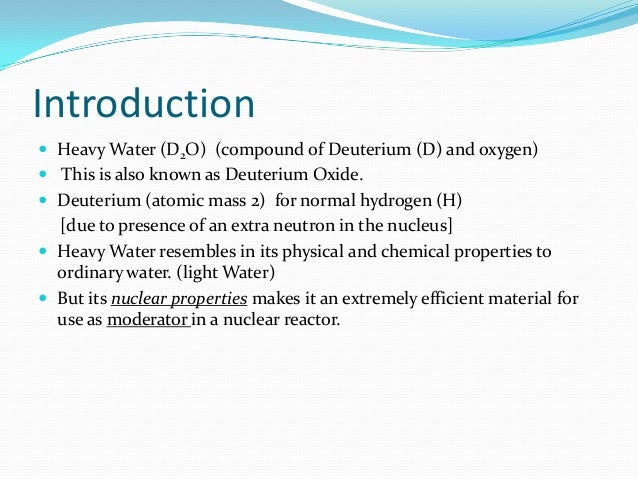 Introduction

- Heavy Water ($D_2O$) (compound of Deuterium (D) and oxygen)
- This is also known as Deuterium Oxide.
- Deuterium (atomic mass 2) for normal hydrogen (H) [due to presence of an extra neutron in the nucleus]
- Heavy Water resembles in its physical and chemical properties to ordinary water. (light Water)
- But its nuclear properties makes it an extremely efficient material for use as moderator in a nuclear reactor.